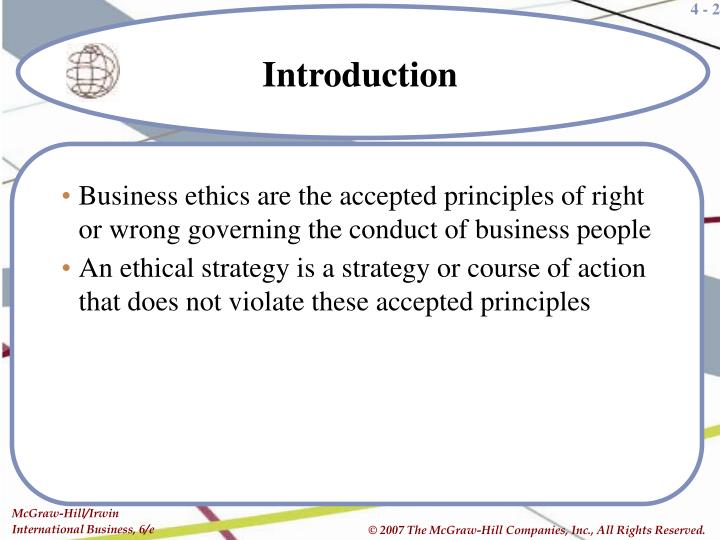 4 - 2

Introduction

• Business ethics are the accepted principles of right or wrong governing the conduct of business people
• An ethical strategy is a strategy or course of action that does not violate these accepted principles

McGraw-Hill/Irwin
International Business, 6/e

© 2007 The McGraw-Hill Companies, Inc., All Rights Reserved.